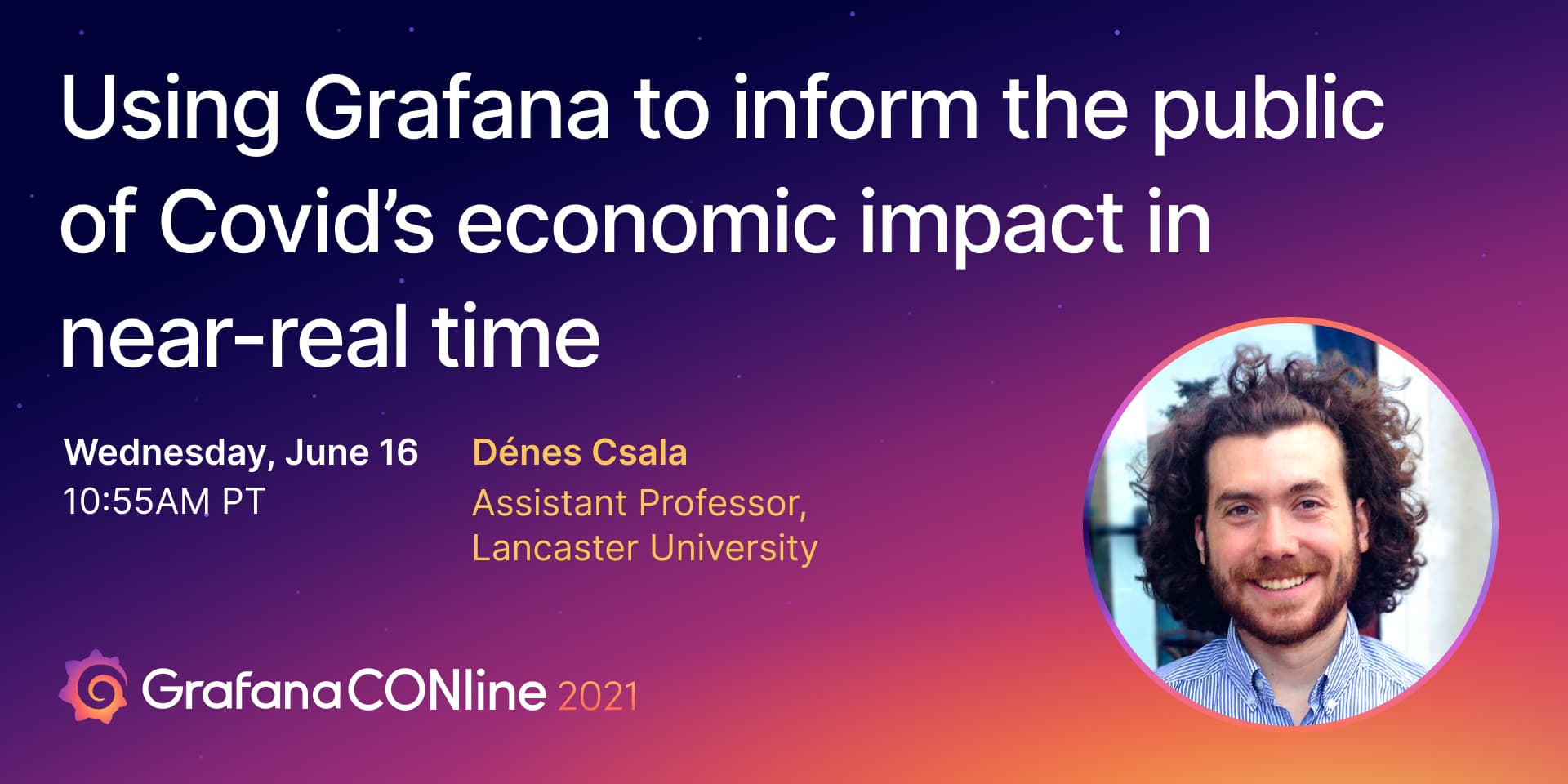 Using Grafana to inform the public of Covid's economic impact in near-real time

Wednesday, June 16
10:55AM PT

Dénes Csala
Assistant Professor, Lancaster University

GrafanaCONline 2021